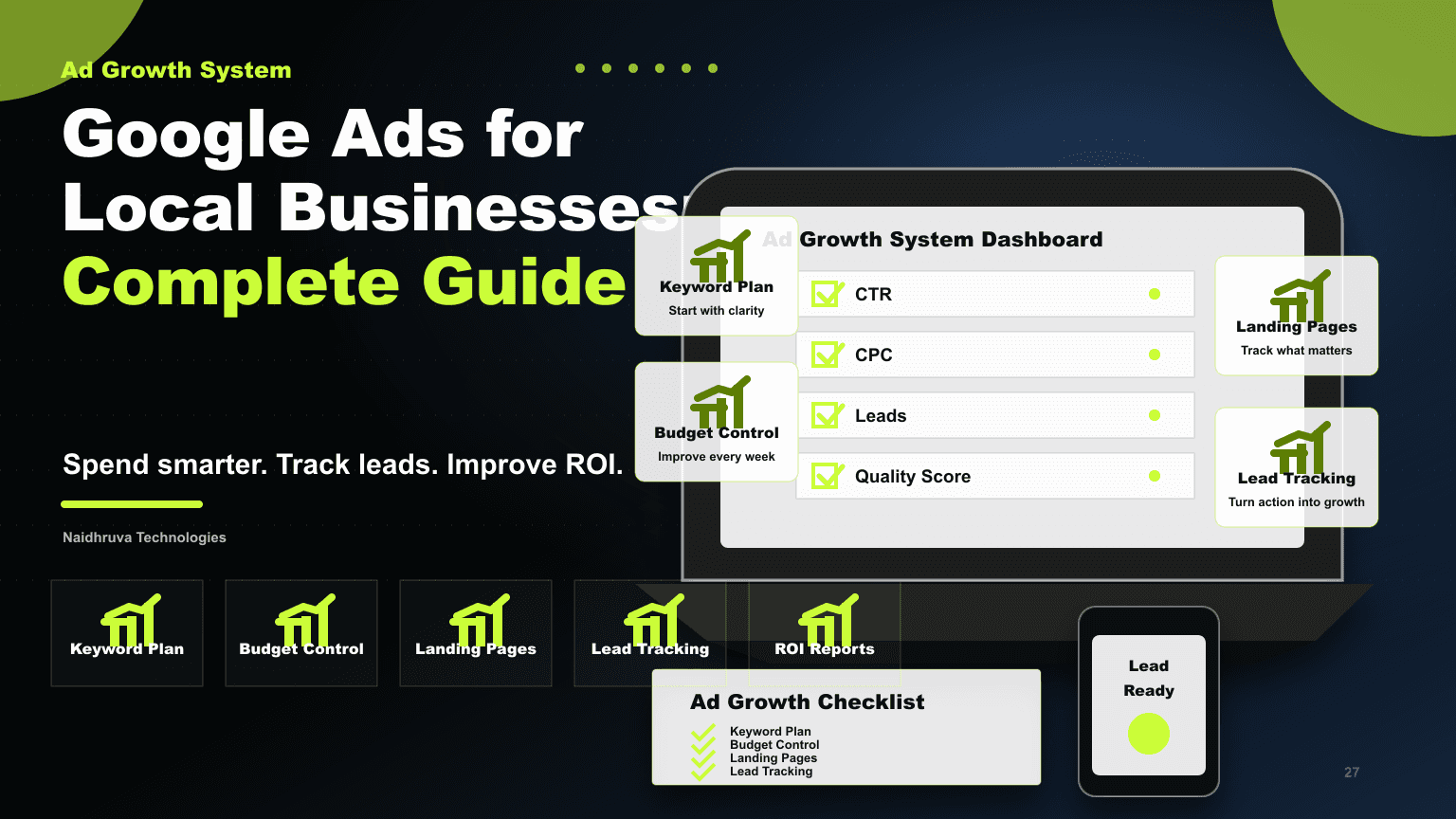 Ad Growth System

Google Ads for Local Businesses: Complete Guide

Spend smarter. Track leads. Improve ROI.

Naidhruva Technologies

Keyword Plan
Start with clarity

Budget Control
Improve every week

Ad Growth System Dashboard

CTR

CPC

Leads

Quality Score

Landing Pages
Track what matters

Lead Tracking
Turn action into growth

Keyword Plan

Budget Control

Landing Pages

Lead Tracking

ROI Reports

Ad Growth Checklist

Keyword Plan
Budget Control
Landing Pages
Lead Tracking

Lead Ready

27